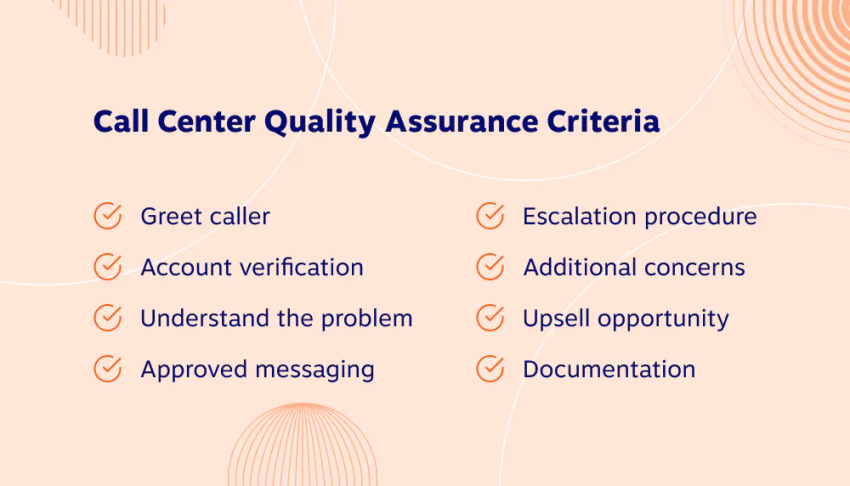 Call Center Quality Assurance Criteria

Greet caller
Account verification
Understand the problem
Approved messaging

Escalation procedure
Additional concerns
Upsell opportunity
Documentation